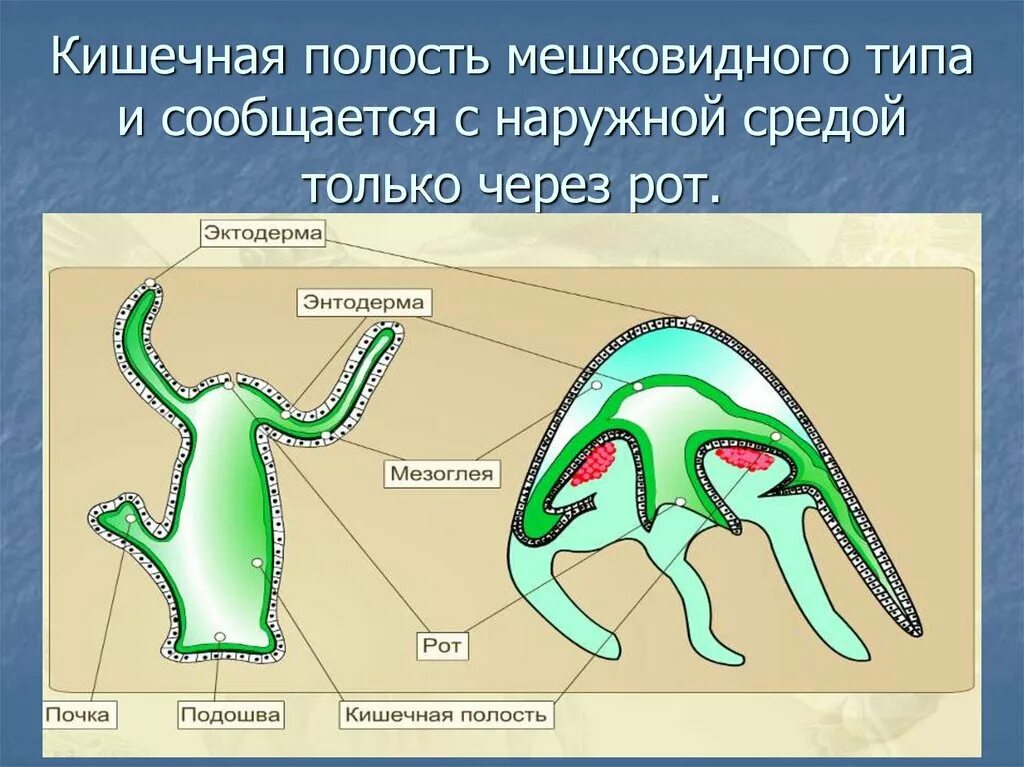 Кишечная полость мешковидного типа и сообщается с наружной средой только через рот.

Эктодерма

Энтодерма

Мезоглея

Рот

Почка

Подошва

Кишечная полость